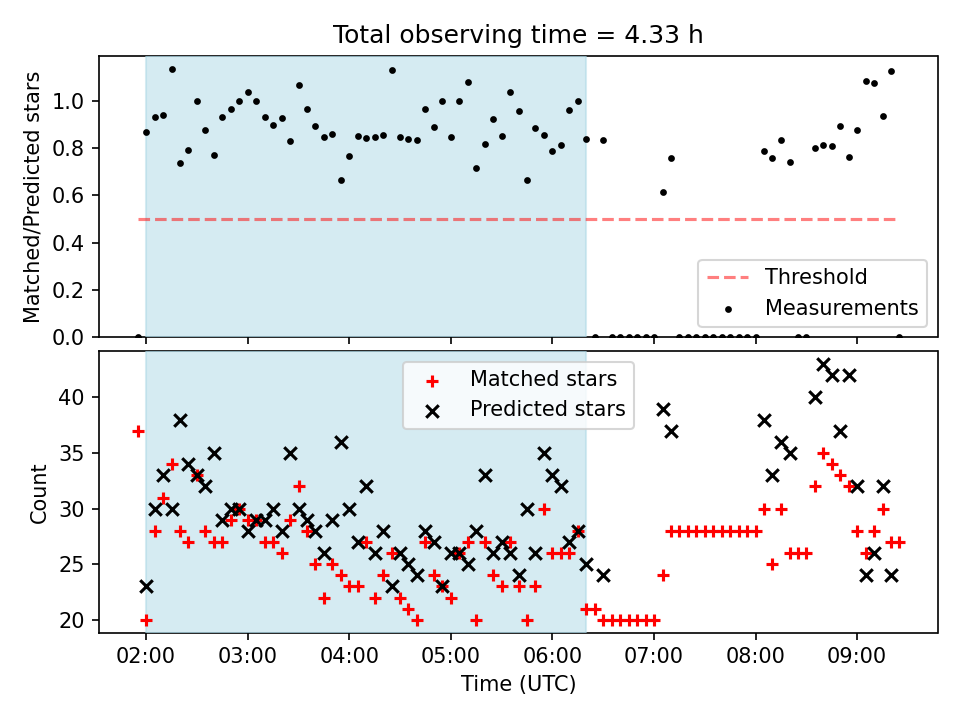 Total observing time = 4.33 h

Matched/Predicted stars

1.0
0.8
0.6
0.4
0.2
0.0

Threshold
Measurements

Matched stars
Predicted stars

Count

40
35
30
25
20

02:00 03:00 04:00 05:00 06:00 07:00 08:00 09:00

Time (UTC)